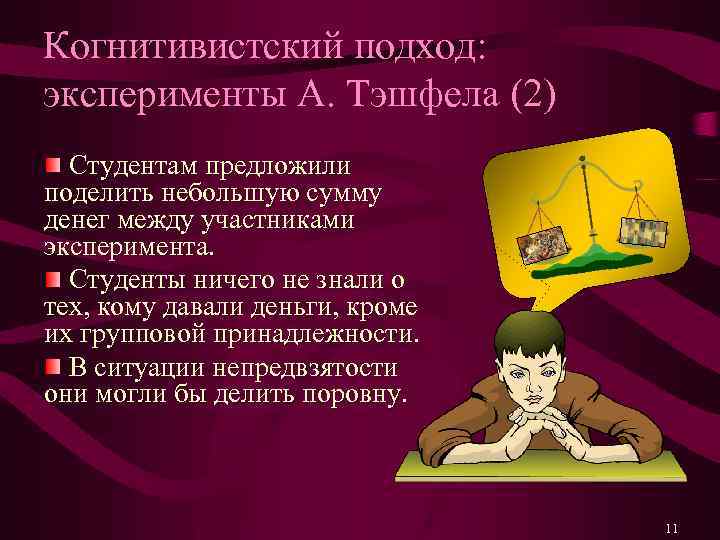 Когнитивистский подход: эксперименты А. Тэшфела (2)

Студентам предложили поделить небольшую сумму денег между участниками эксперимента.

Студенты ничего не знали о тех, кому давали деньги, кроме их групповой принадлежности.

В ситуации непредвзятости они могли бы делить поровну.

11